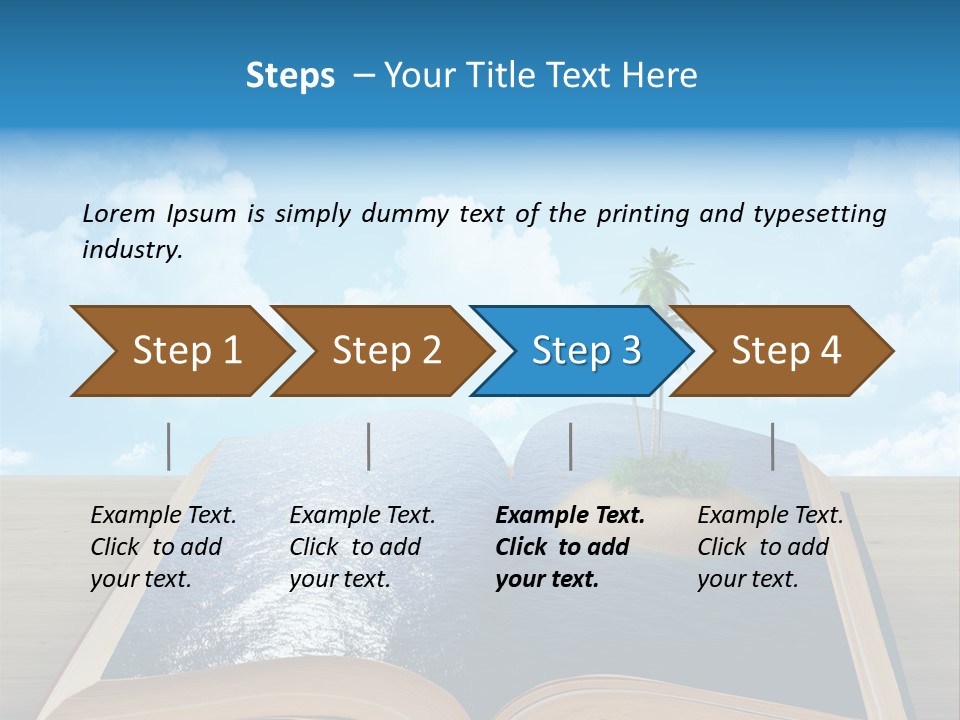 Steps – Your Title Text Here

Lorem Ipsum is simply dummy text of the printing and typesetting industry.

Step 1

Step 2

Step 3

Step 4

Example Text. Click to add your text.

Example Text. Click to add your text.

Example Text. Click to add your text.

Example Text. Click to add your text.